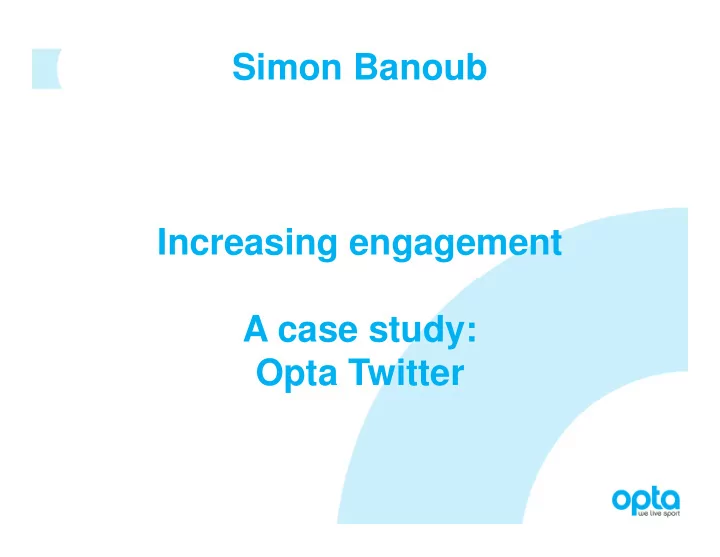 Simon Banoub

Increasing engagement

A case study:
Opta Twitter

opta
we live sport